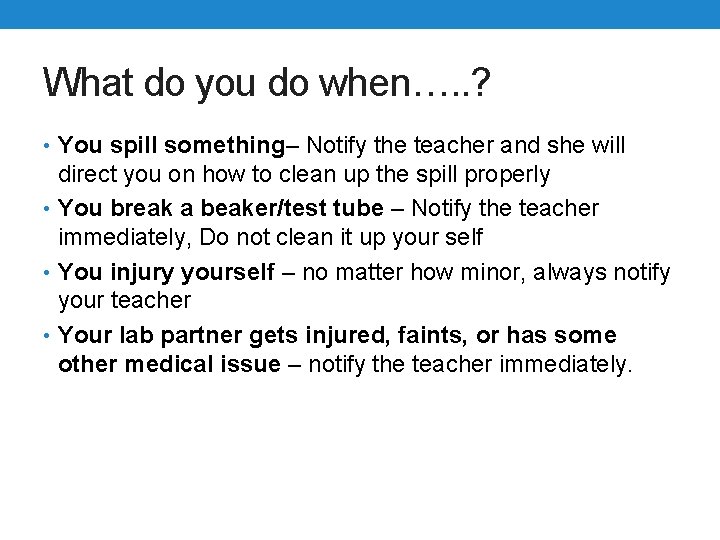 What do you do when…..?

• You spill something– Notify the teacher and she will direct you on how to clean up the spill properly
• You break a beaker/test tube – Notify the teacher immediately, Do not clean it up your self
• You injury yourself – no matter how minor, always notify your teacher
• Your lab partner gets injured, faints, or has some other medical issue – notify the teacher immediately.